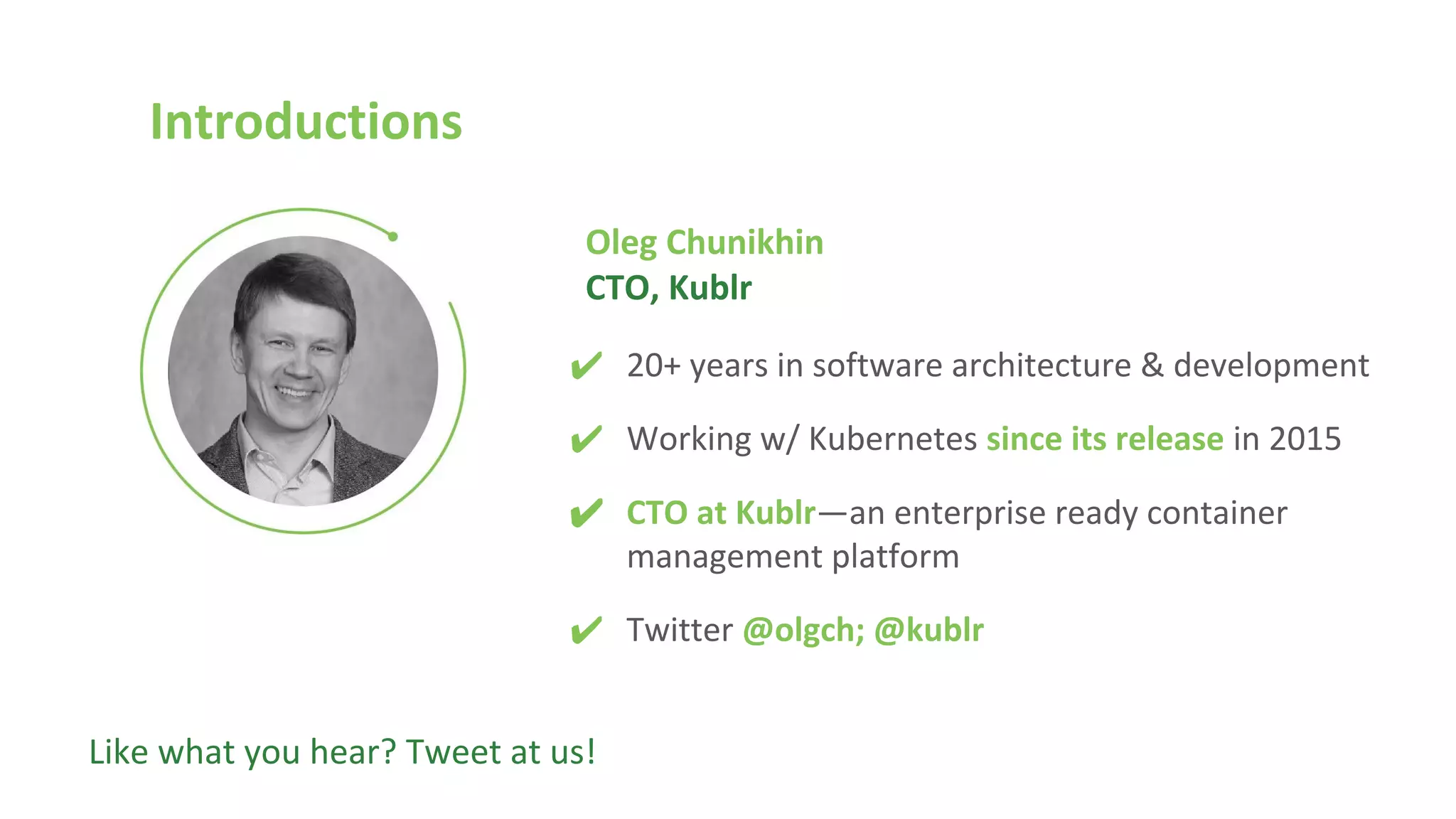 Introductions

Oleg Chunikhin
CTO, Kublr

✔ 20+ years in software architecture & development

✔ Working w/ Kubernetes since its release in 2015

✔ CTO at Kublr—an enterprise ready container management platform

✔ Twitter @olgch; @kublr

Like what you hear? Tweet at us!